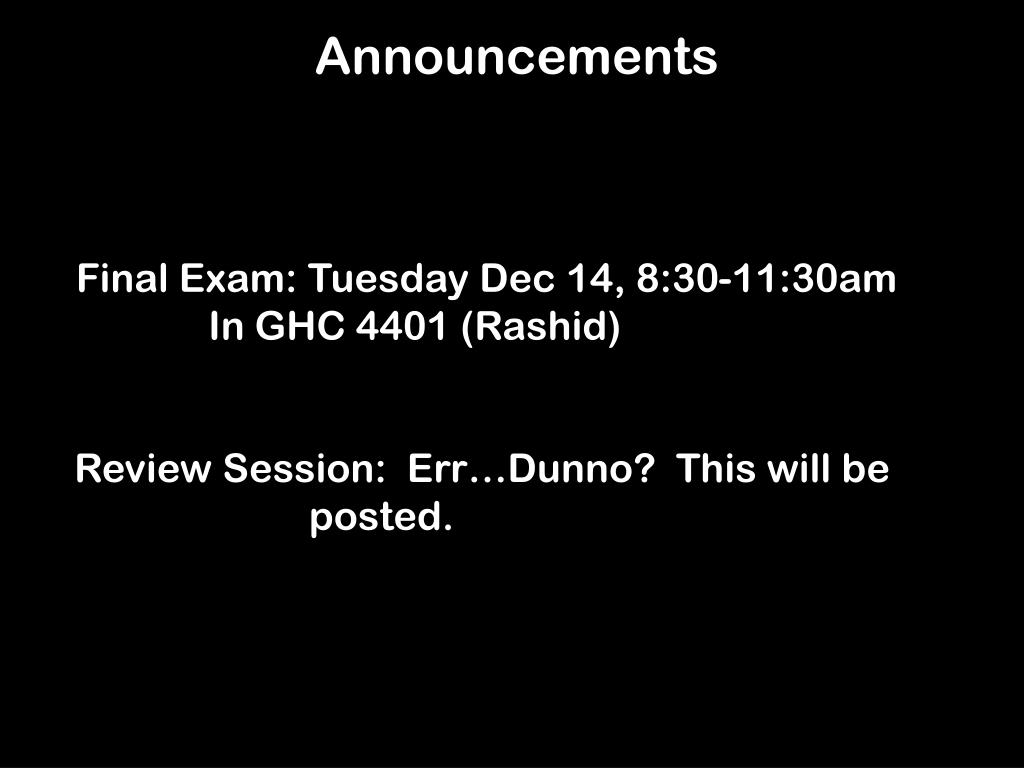 Announcements

Final Exam: Tuesday Dec 14, 8:30-11:30am
In GHC 4401 (Rashid)

Review Session: Err…Dunno? This will be posted.